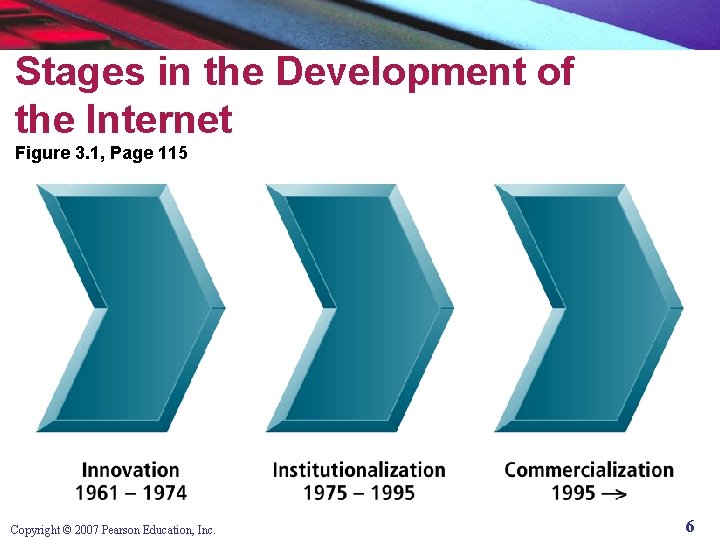 Stages in the Development of the Internet
Figure 3.1, Page 115

Innovation
1961 – 1974

Institutionalization
1975 – 1995

Commercialization
1995 →

Copyright © 2007 Pearson Education, Inc.

6